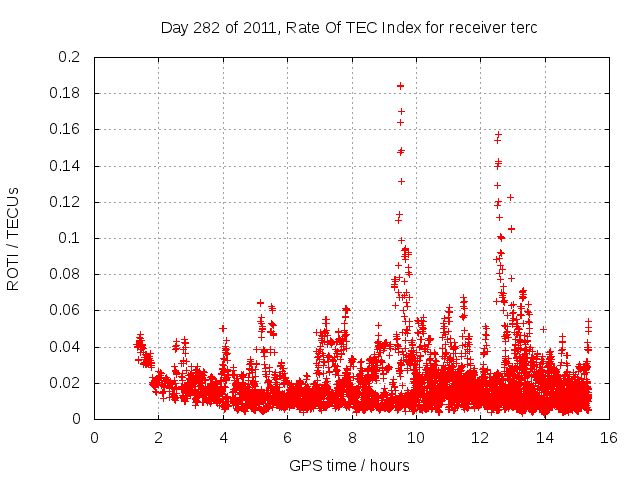 Day 282 of 2011, Rate Of TEC Index for receiver terc

ROTI / TECUs

0.2
0.18
0.16
0.14
0.12
0.1
0.08
0.06
0.04
0.02
0

0
2
4
6
8
10
12
14
16

GPS time / hours